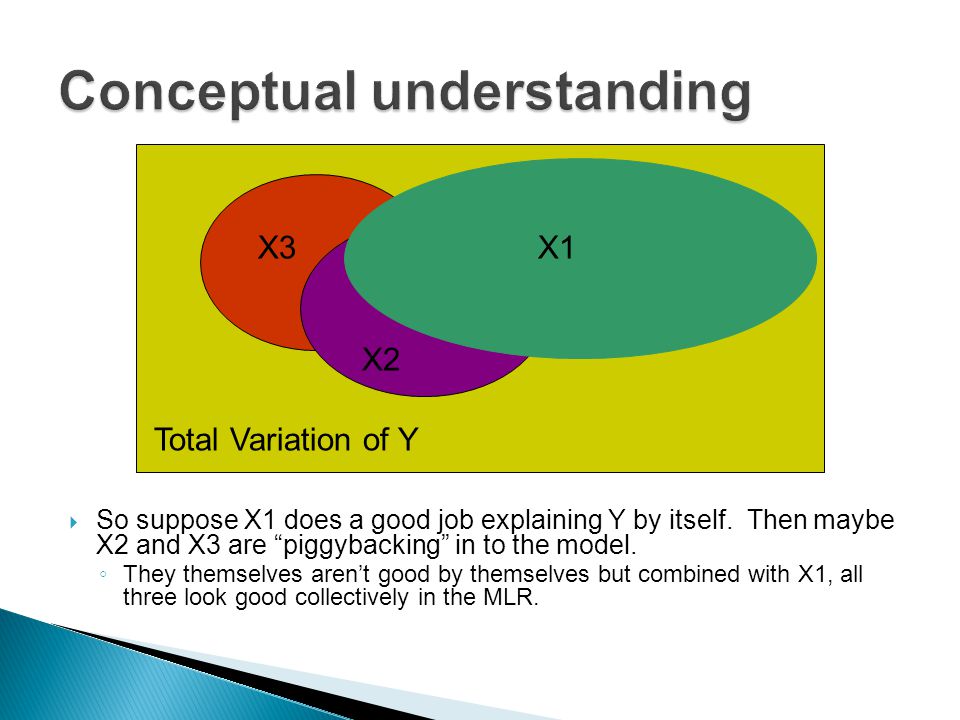 Conceptual understanding

X3

X1

X2

Total Variation of Y

So suppose X1 does a good job explaining Y by itself. Then maybe X2 and X3 are “piggybacking” in to the model.

They themselves aren’t good by themselves but combined with X1, all three look good collectively in the MLR.